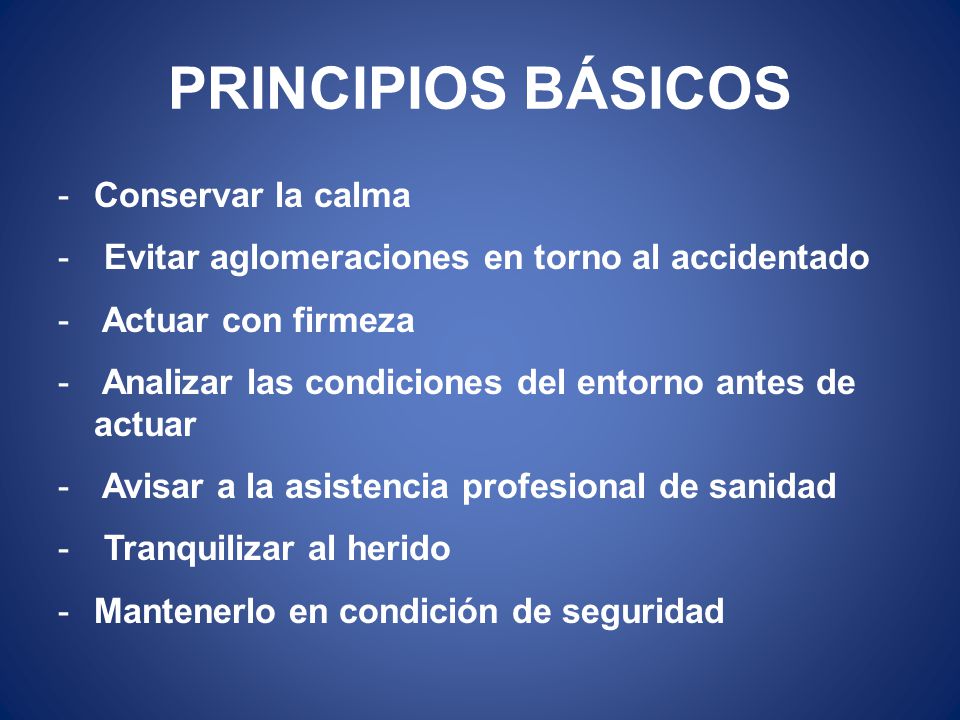 PRINCIPIOS BÁSICOS

- Conservar la calma
- Evitar aglomeraciones en torno al accidentado
- Actuar con firmeza
- Analizar las condiciones del entorno antes de actuar
- Avisar a la asistencia profesional de sanidad
- Tranquilizar al herido
- Mantenerlo en condición de seguridad